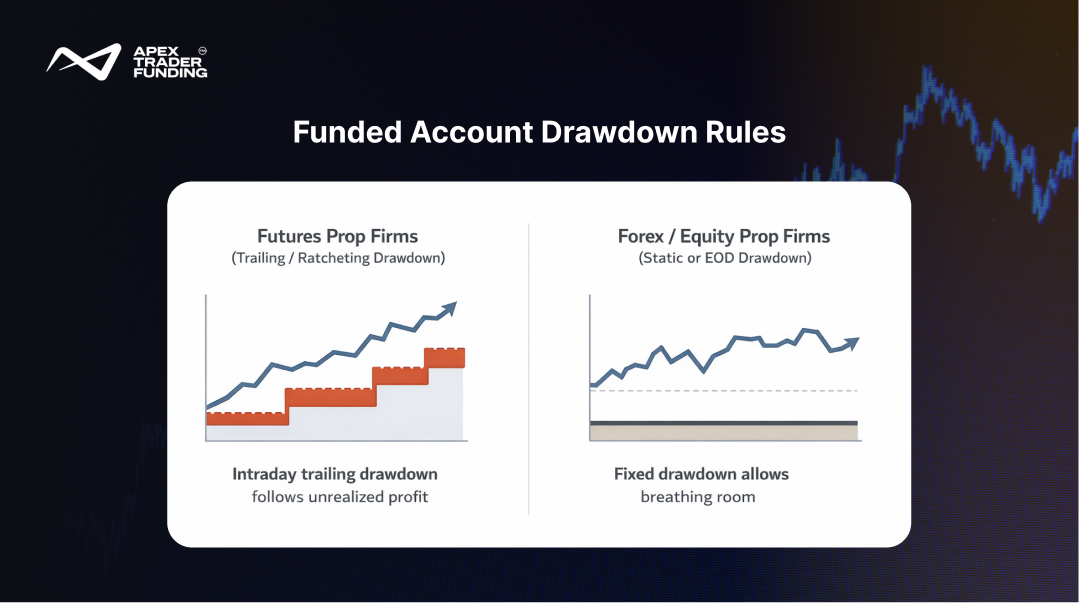 APEX TRADER FUNDING

Funded Account Drawdown Rules

Futures Prop Firms
(Trailing / Ratcheting Drawdown)

Intraday trailing drawdown follows unrealized profit

Forex / Equity Prop Firms
(Static or EOD Drawdown)

Fixed drawdown allows breathing room